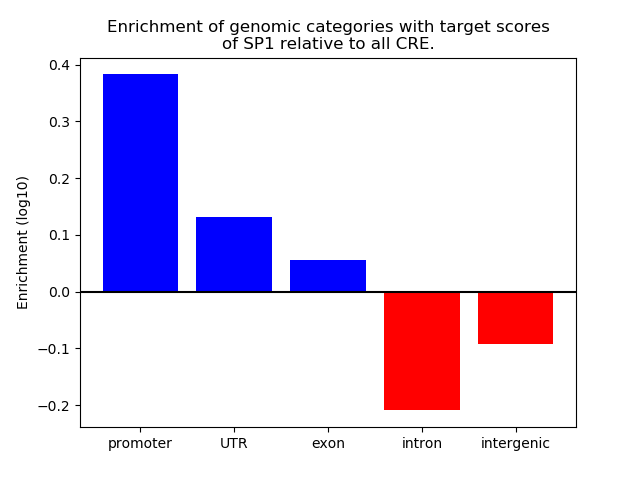 Enrichment of genomic categories with target scores of SP1 relative to all CRE.

Enrichment (log10)

0.4
0.3
0.2
0.1
0.0
−0.1
−0.2

promoter
UTR
exon
intron
intergenic